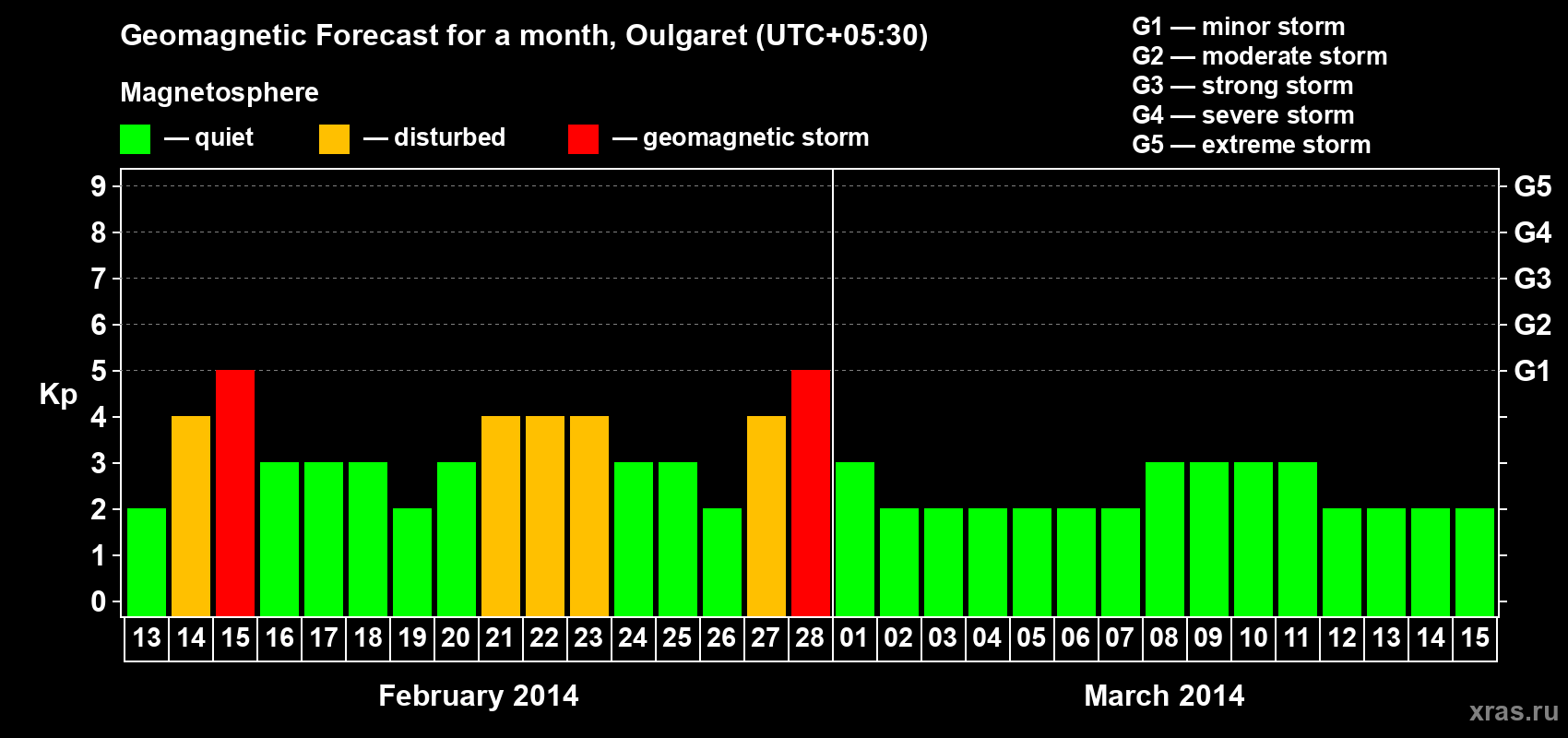 Geomagnetic Forecast for a month, Oulgaret (UTC+05:30)

Magnetosphere

— quiet — disturbed — geomagnetic storm

G1 — minor storm
G2 — moderate storm
G3 — strong storm
G4 — severe storm
G5 — extreme storm

Kp

9 8 7 6 5 4 3 2 1 0

G5 G4 G3 G2 G1

13 14 15 16 17 18 19 20 21 22 23 24 25 26 27 28 01 02 03 04 05 06 07 08 09 10 11 12 13 14 15

February 2014

March 2014

xras.ru